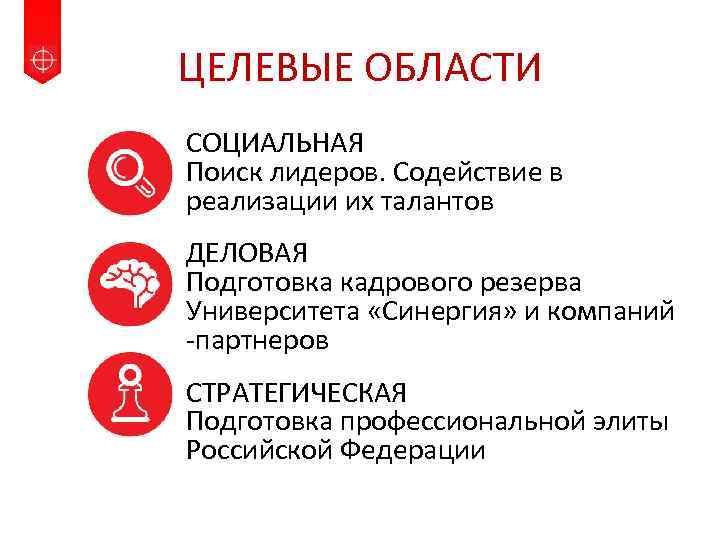 ЦЕЛЕВЫЕ ОБЛАСТИ

СОЦИАЛЬНАЯ
Поиск лидеров. Содействие в реализации их талантов

ДЕЛОВАЯ
Подготовка кадрового резерва Университета «Синергия» и компаний -партнеров

СТРАТЕГИЧЕСКАЯ
Подготовка профессиональной элиты Российской Федерации